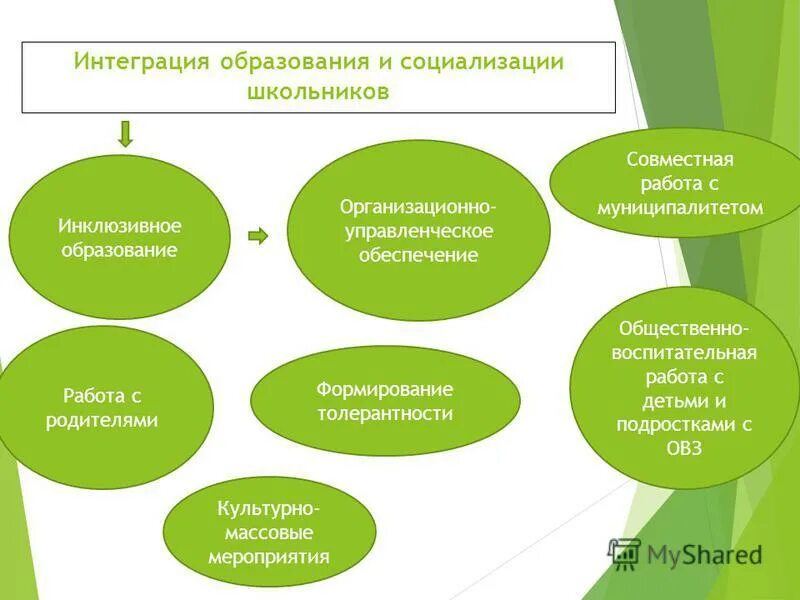 Интеграция образования и социализации школьников

Инклюзивное образование

Организационно-управленческое обеспечение

Совместная работа с муниципалитетом

Работа с родителями

Формирование толерантности

Общественно-воспитательная работа с детьми и подростками с ОВЗ

Культурно-массовые мероприятия

MyShared